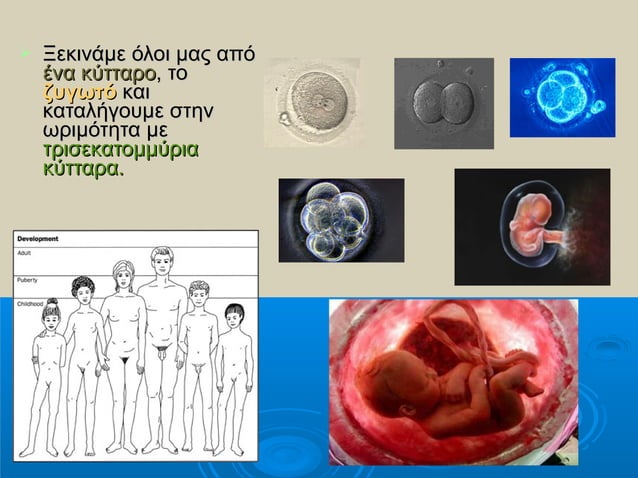 Ξεκινάμε όλοι μας από ένα κύτταρο, το ζυγωτό και καταλήγουμε στην ωριμότητα με τρισεκατομμύρια κύτταρα.

Development
Adult
Puberty
Childhood